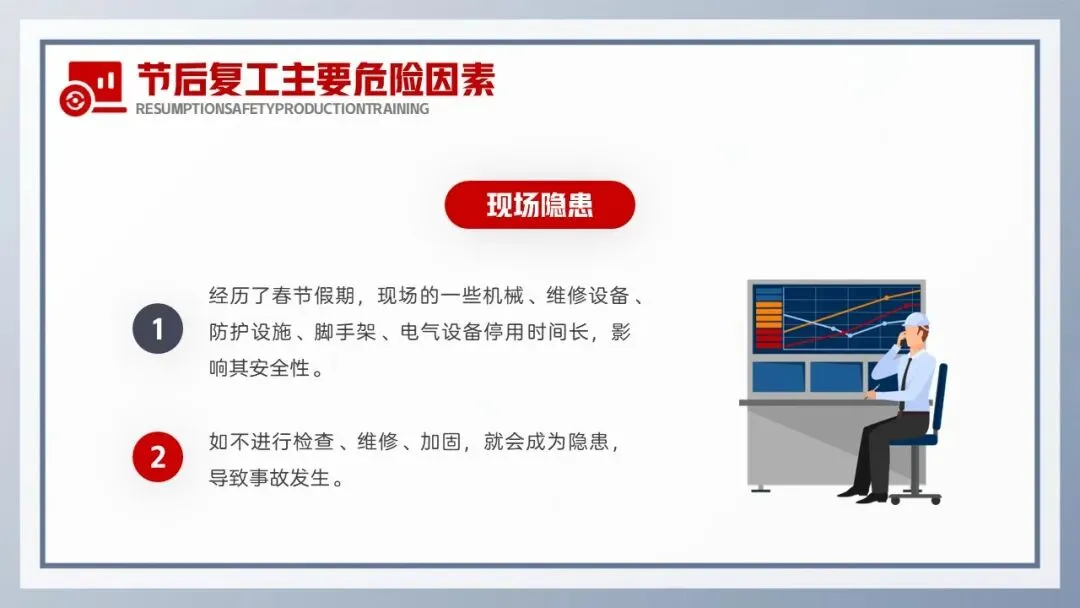 节后复工主要危险因素
RESUMPTIONSAFETYPRODUCTIONTRAINING

现场隐患

1
经历了春节假期，现场的一些机械、维修设备、防护设施、脚手架、电气设备停用时间长，影响其安全性。

2
如不进行检查、维修、加固，就会成为隐患，导致事故发生。